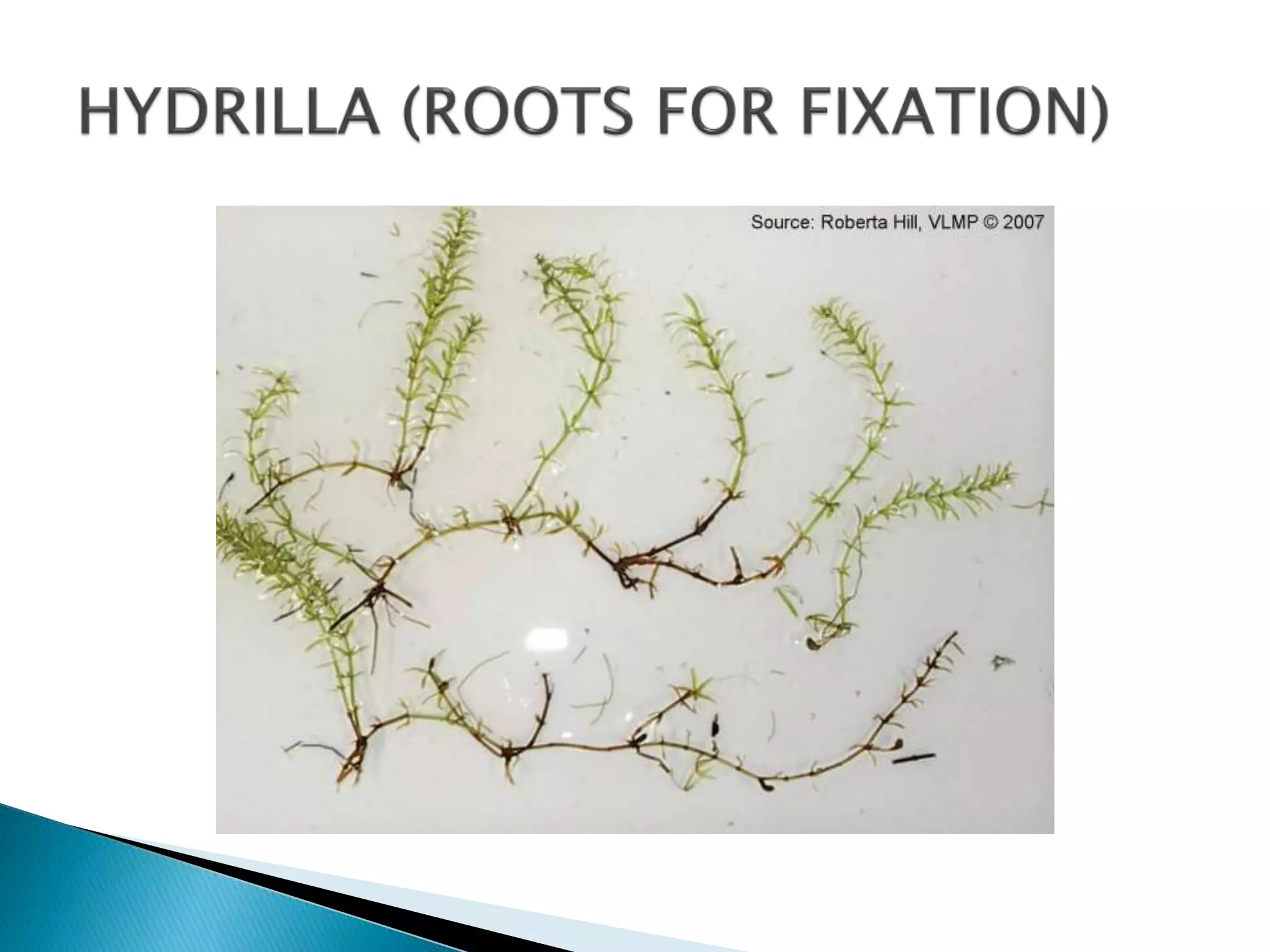 HYDRILLA (ROOTS FOR FIXATION)

Source: Roberta Hill, VLMP © 2007